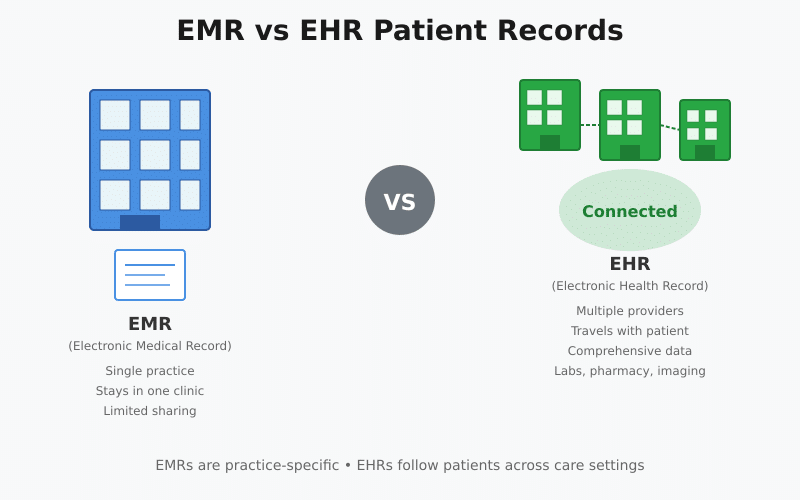 EMR vs EHR Patient Records

EMR
(Electronic Medical Record)
Single practice
Stays in one clinic
Limited sharing

VS

Connected

EHR
(Electronic Health Record)
Multiple providers
Travels with patient
Comprehensive data
Labs, pharmacy, imaging

EMRs are practice-specific • EHRs follow patients across care settings